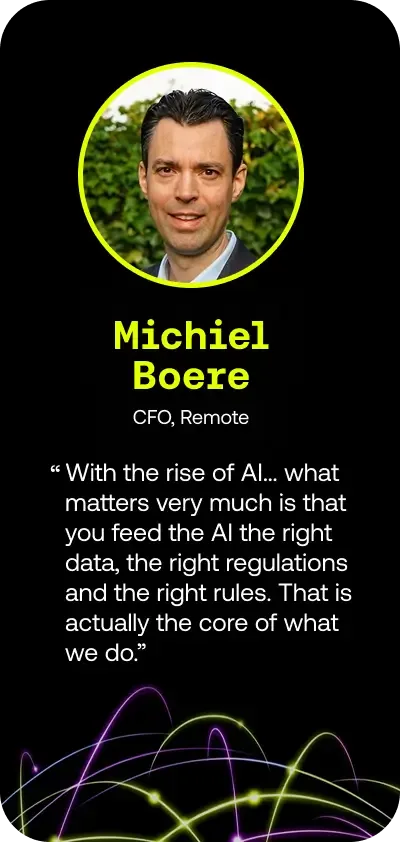 Michiel
Boere

CFO, Remote

" With the rise of AI... what matters very much is that you feed the AI the right data, the right regulations and the right rules. That is actually the core of what we do."